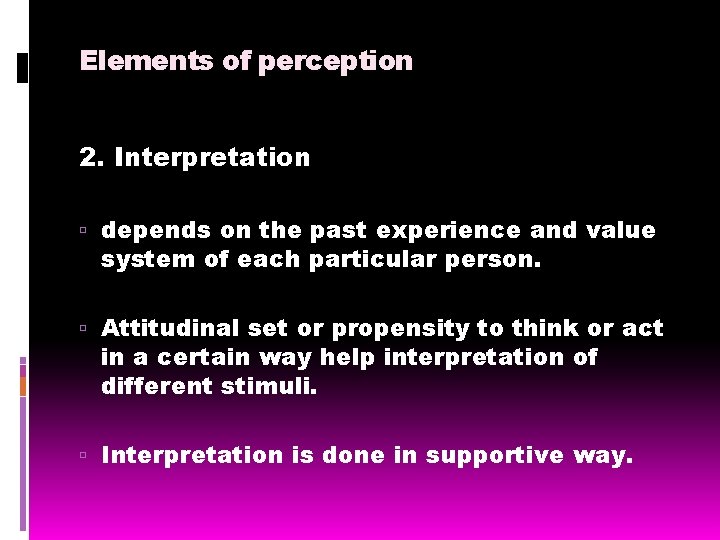 Elements of perception

2. Interpretation

▫ depends on the past experience and value system of each particular person.

▫ Attitudinal set or propensity to think or act in a certain way help interpretation of different stimuli.

▫ Interpretation is done in supportive way.